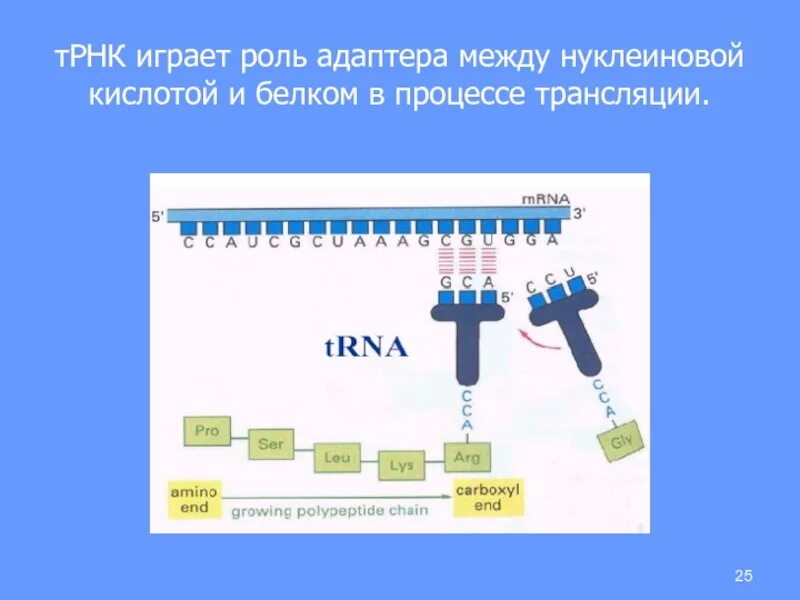 тРНК играет роль адаптера между нуклеиновой кислотой и белком в процессе трансляции.

mRNA
5'
3'
C C A U C G C U A A A G C G U G G A
G C A
5'
C C U
5'
tRNA
C
C
A
C
C
A
Pro
Ser
Leu
Lys
Arg
Gly
amino end
growing polypeptide chain
carboxyl end

25